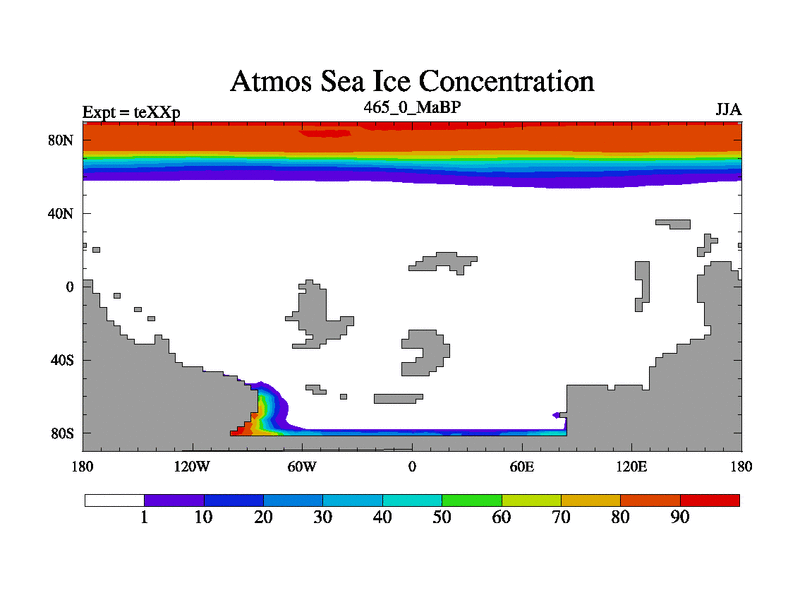 Atmos Sea Ice Concentration

Expt = teXXp

465_0_MaBP

JJA

80N
40N
0
40S
80S

180
120W
60W
0
60E
120E
180

1
10
20
30
40
50
60
70
80
90